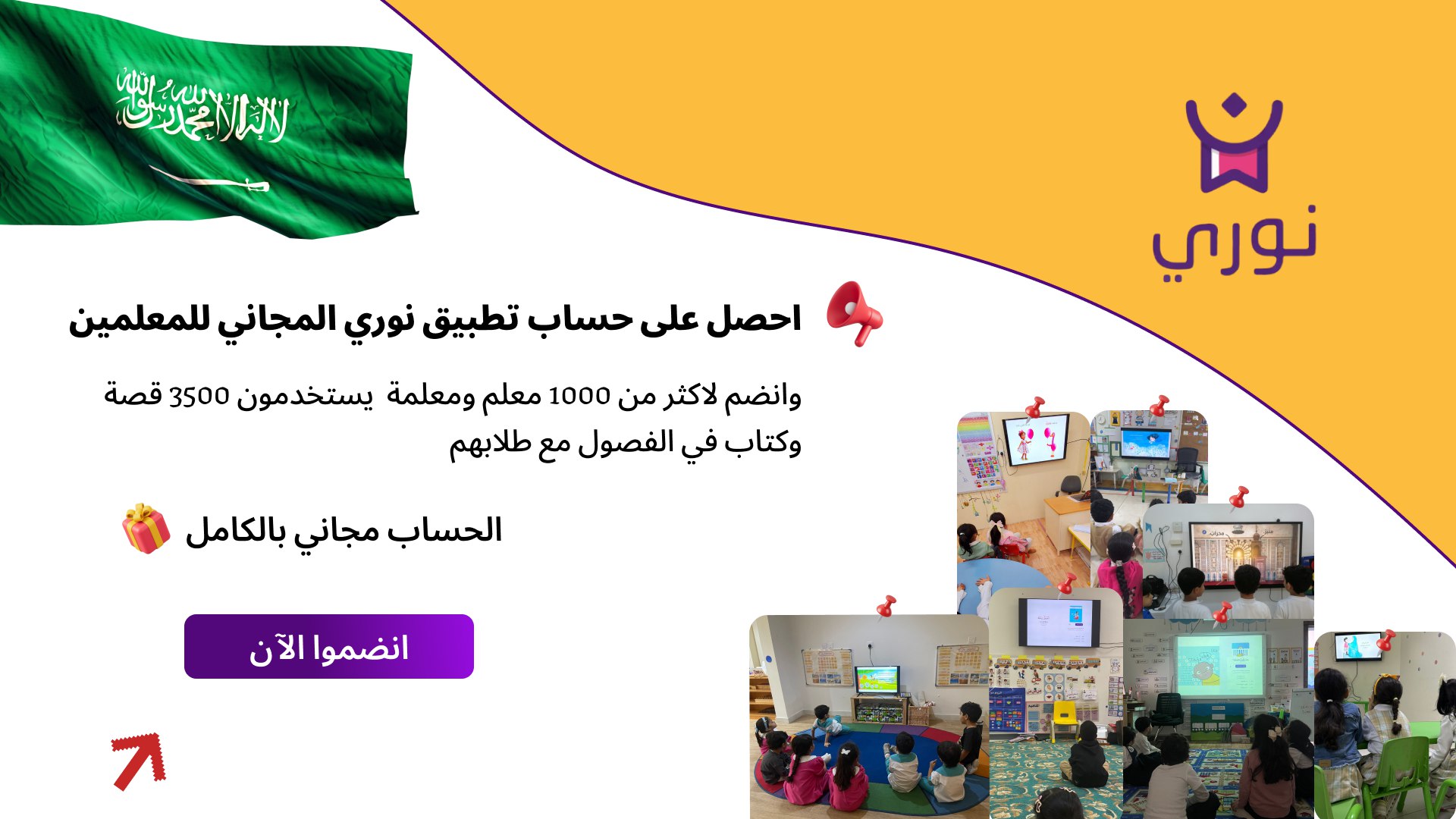 لا إله إلا الله محمد رسول الله

نوري

احصل على حساب تطبيق نوري المجاني للمعلمين

وانضم لاكثر من 1000 معلم ومعلمة يستخدمون 3500 قصة وكتاب في الفصول مع طلابهم

الحساب مجاني بالكامل

انضموا الآن